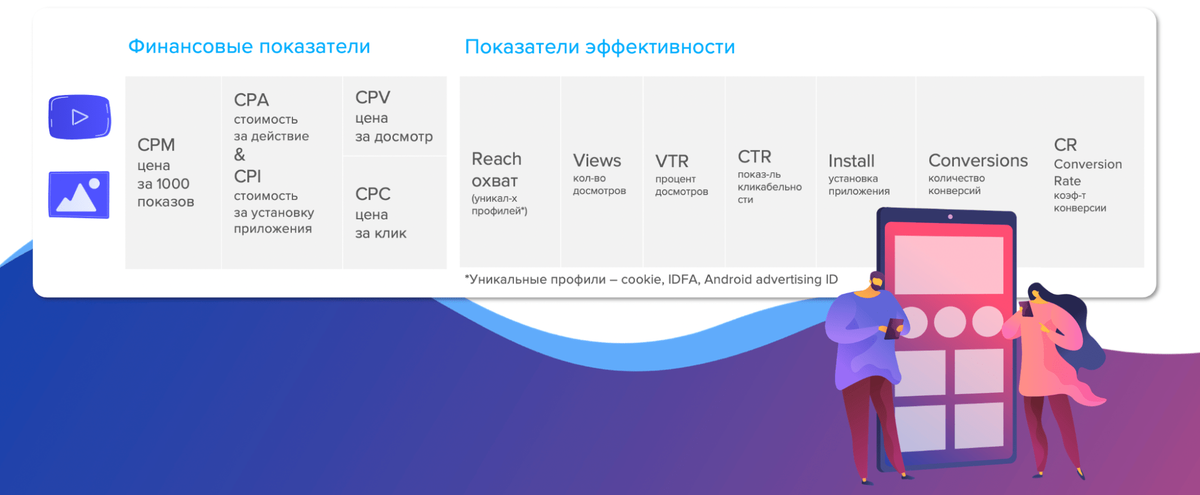 Финансовые показатели

CPM
цена
за 1000
показов

CPA
стоимость
за действие
&
CPI
стоимость
за установку
приложения

CPV
цена
за досмотр

CPC
цена
за клик

Показатели эффективности

Reach
охват
(уникал-х профилей*)

Views
кол-во досмотров

VTR
процент досмотров

CTR
показ-ль кликабельности

Install
установка приложения

Conversions
количество конверсий

CR
Conversion Rate
коэф-т конверсии

*Уникальные профили – cookie, IDFA, Android advertising ID